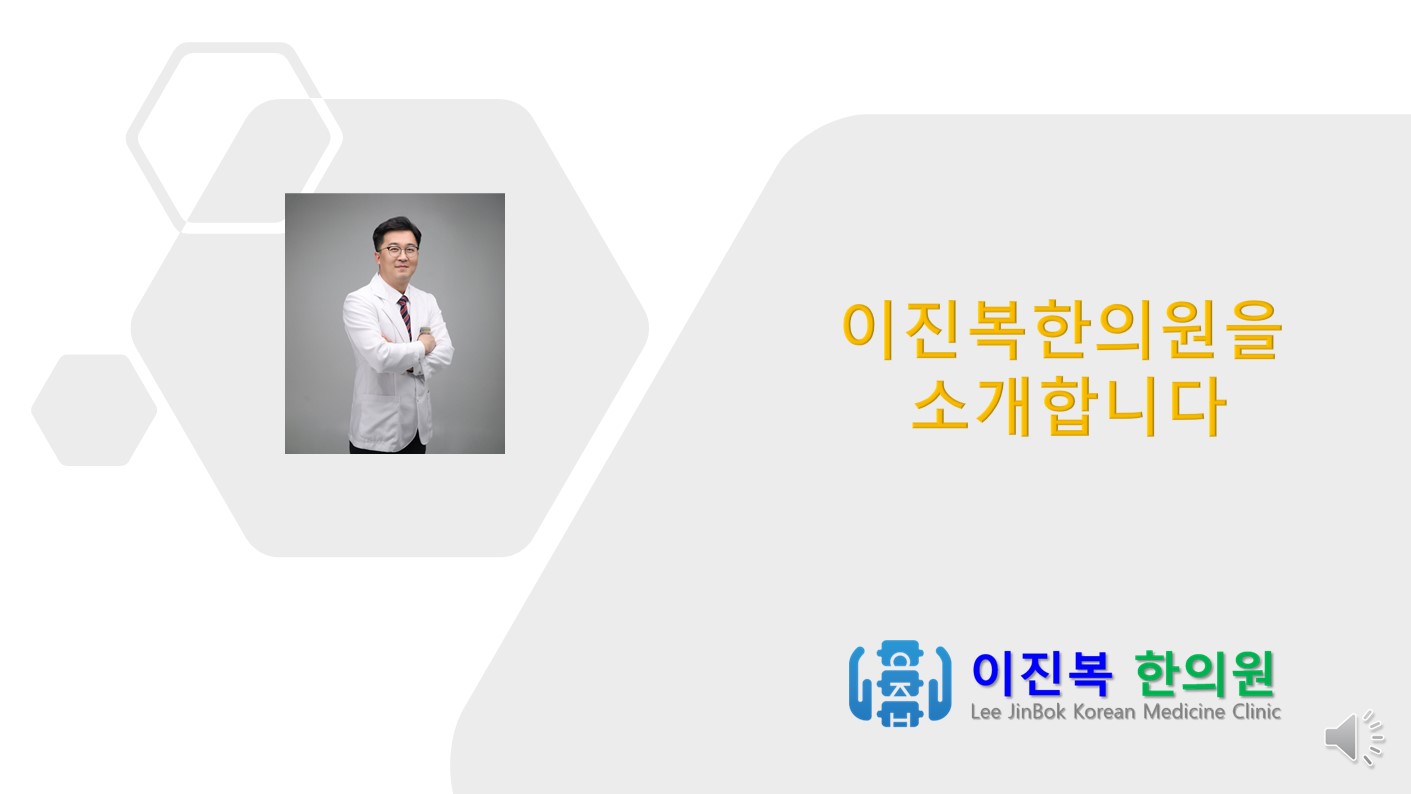 이진복한의원을
소개합니다

이진복 한의원
Lee JinBok Korean Medicine Clinic